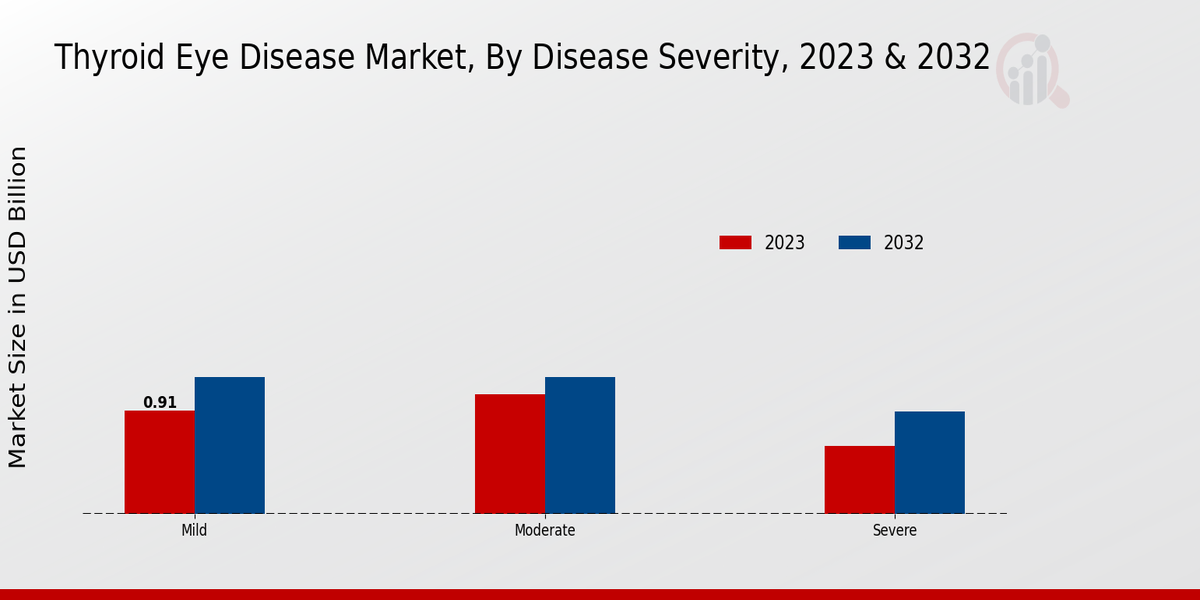 Thyroid Eye Disease Market, By Disease Severity, 2023 & 2032

Market Size in USD Billion

2023
2032

0.91

Mild
Moderate
Severe